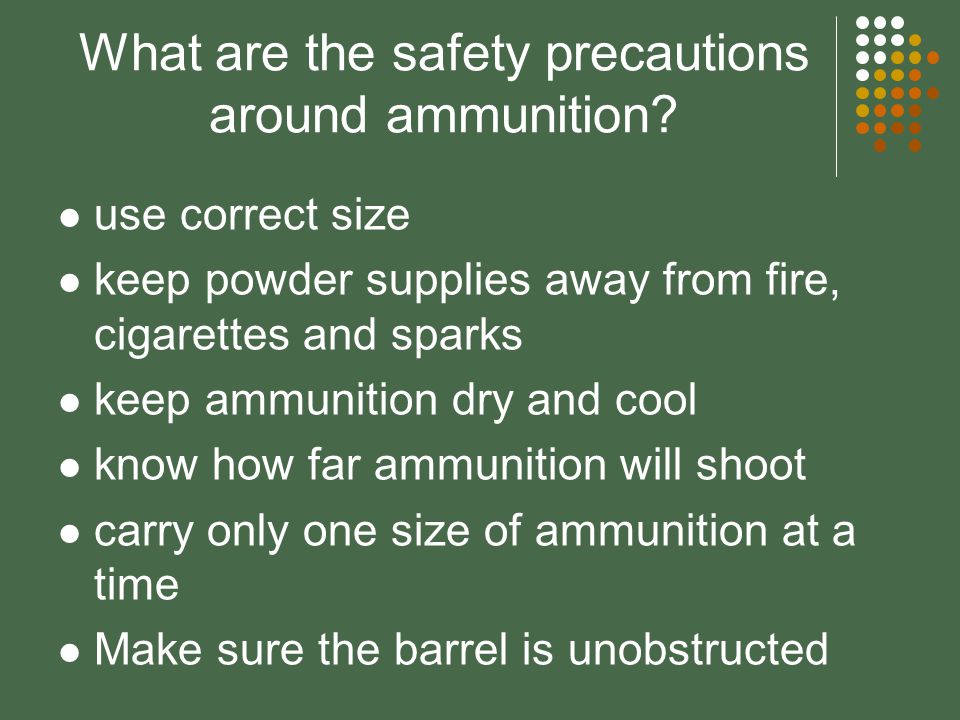 What are the safety precautions around ammunition?

- use correct size
- keep powder supplies away from fire, cigarettes and sparks
- keep ammunition dry and cool
- know how far ammunition will shoot
- carry only one size of ammunition at a time
- Make sure the barrel is unobstructed